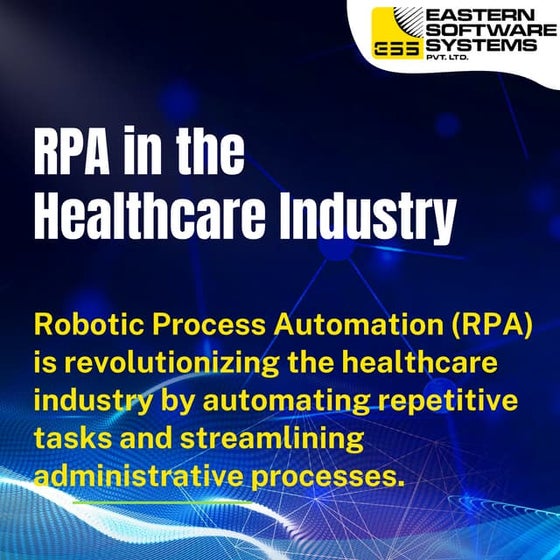 ESS EASTERN SOFTWARE SYSTEMS PVT. LTD.

RPA in the Healthcare Industry

Robotic Process Automation (RPA) is revolutionizing the healthcare industry by automating repetitive tasks and streamlining administrative processes.